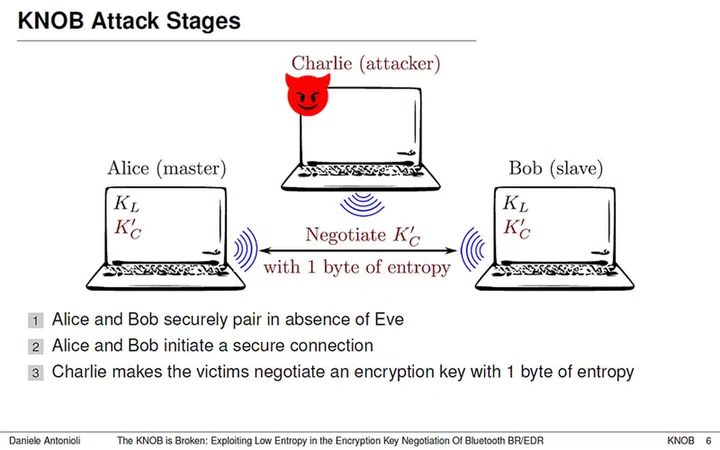 KNOB Attack Stages

Charlie (attacker)

Alice (master)

$K_L$
$K'_C$

Negotiate $K'_C$ with 1 byte of entropy

Bob (slave)

$K_L$
$K'_C$

1 Alice and Bob securely pair in absence of Eve
2 Alice and Bob initiate a secure connection
3 Charlie makes the victims negotiate an encryption key with 1 byte of entropy

Daniele Antonioli The KNOB is Broken: Exploiting Low Entropy in the Encryption Key Negotiation Of Bluetooth BR/EDR KNOB 6